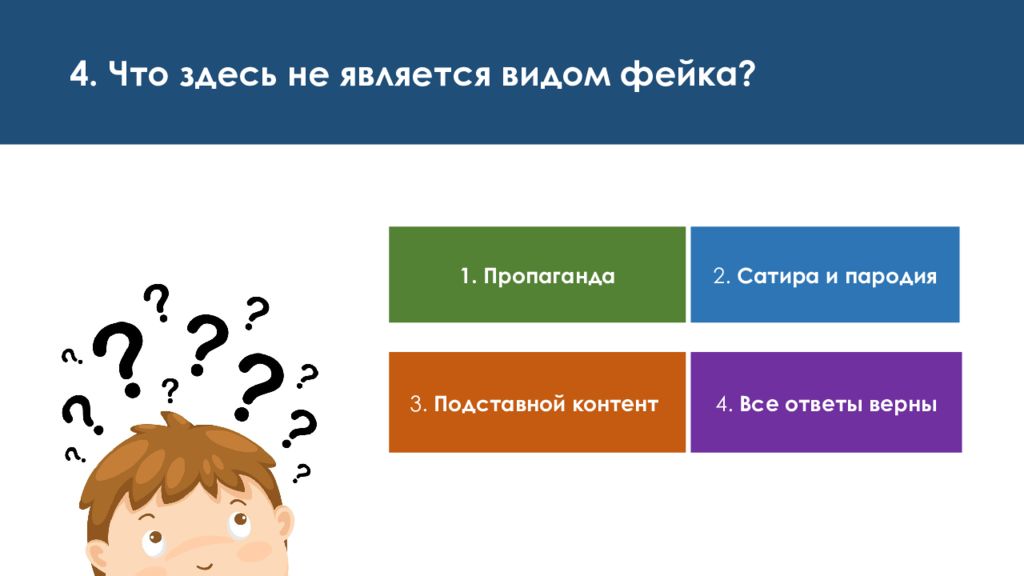 4. Что здесь не является видом фейка?

1. Пропаганда

2. Сатира и пародия

3. Подставной контент

4. Все ответы верны